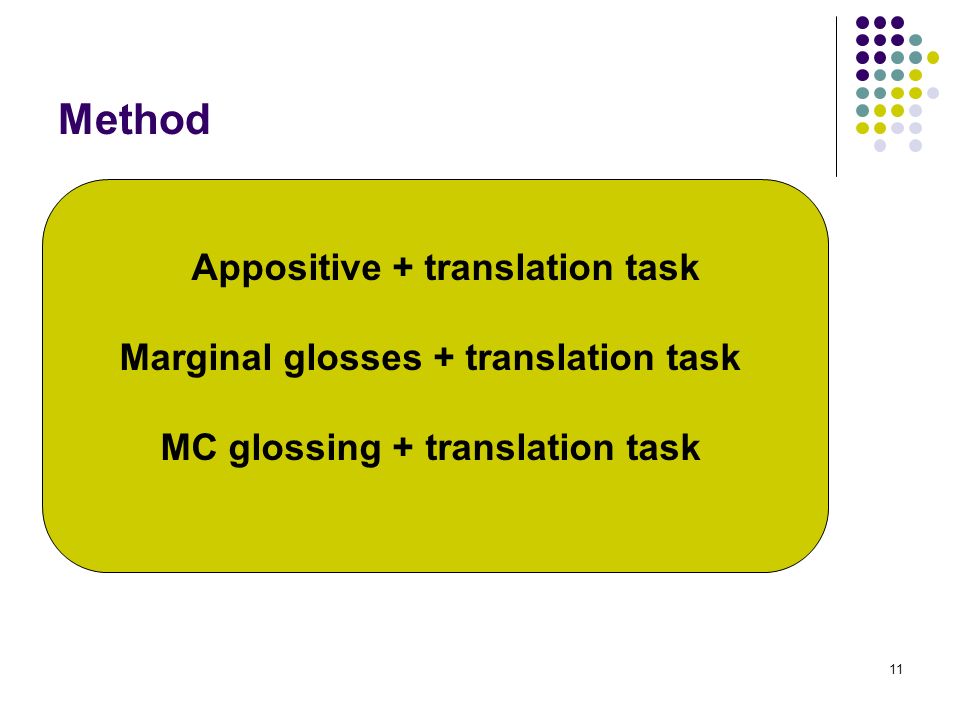 Method

Appositive + translation task

Marginal glosses + translation task

MC glossing + translation task

11